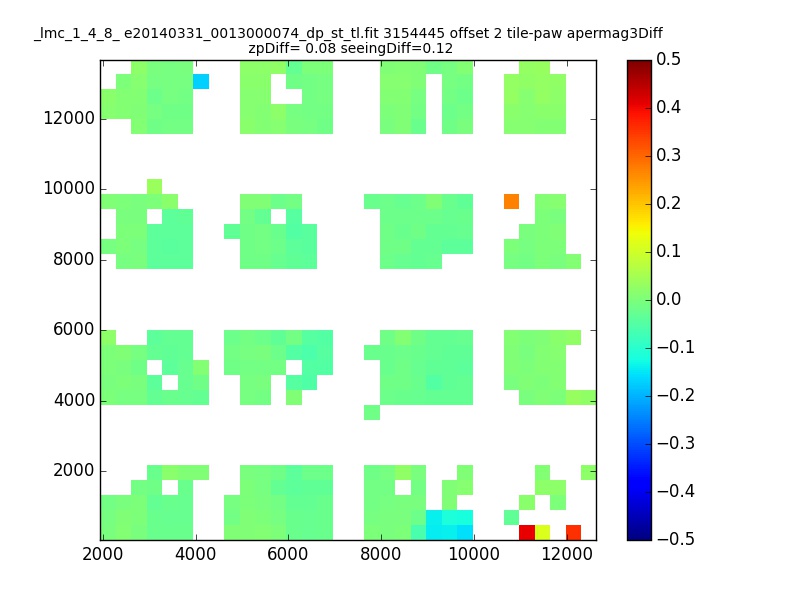 _lmc_1_4_8_ e20140331_0013000074_dp_st_tl.fit 3154445 offset 2 tile-paw apermag3Diff
zpDiff= 0.08 seeingDiff=0.12

12000
10000
8000
6000
4000
2000

2000 4000 6000 8000 10000 12000

0.5
0.4
0.3
0.2
0.1
0.0
−0.1
−0.2
−0.3
−0.4
−0.5